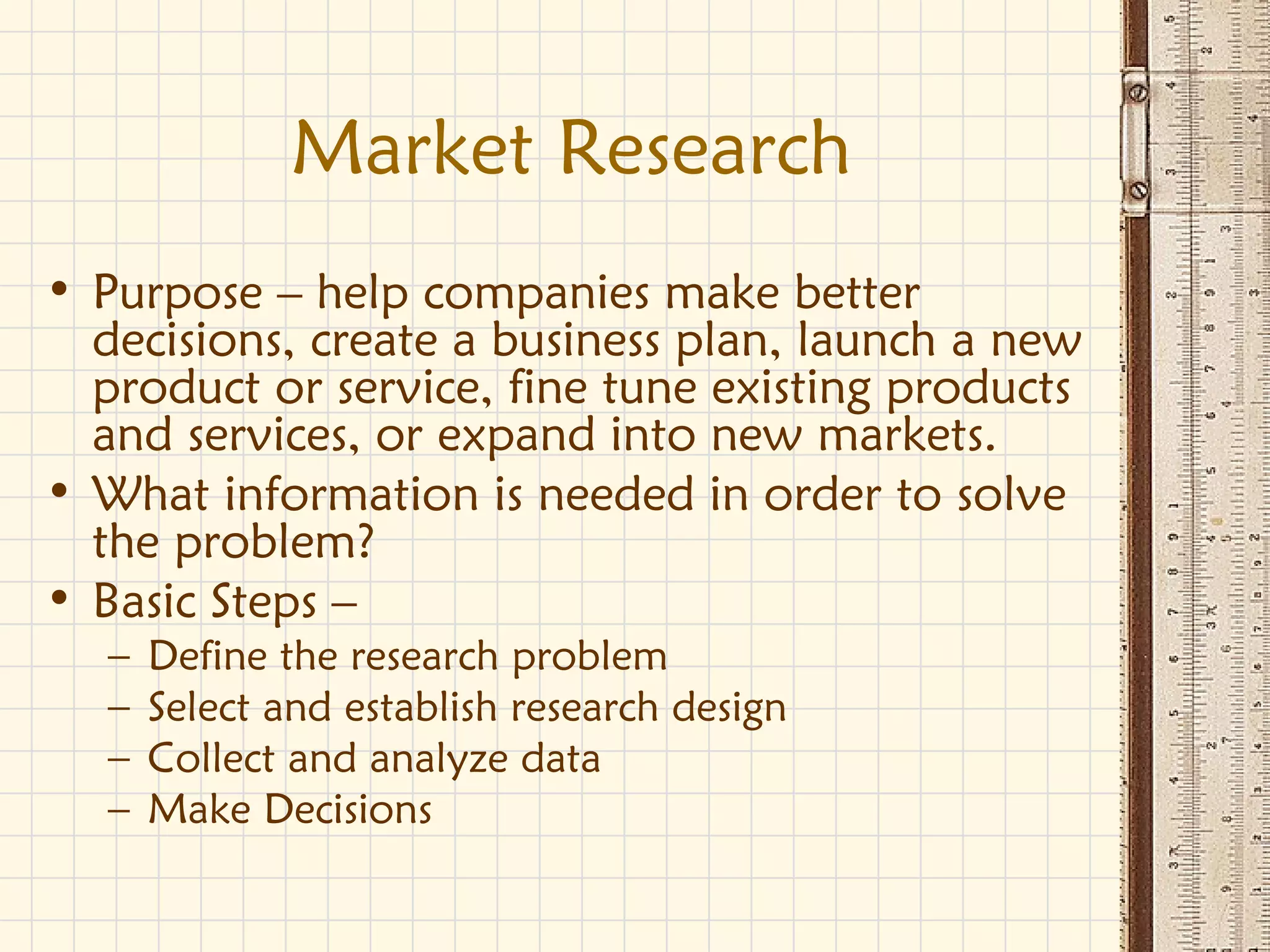 Market Research

• Purpose – help companies make better decisions, create a business plan, launch a new product or service, fine tune existing products and services, or expand into new markets.
• What information is needed in order to solve the problem?
• Basic Steps –
– Define the research problem
– Select and establish research design
– Collect and analyze data
– Make Decisions